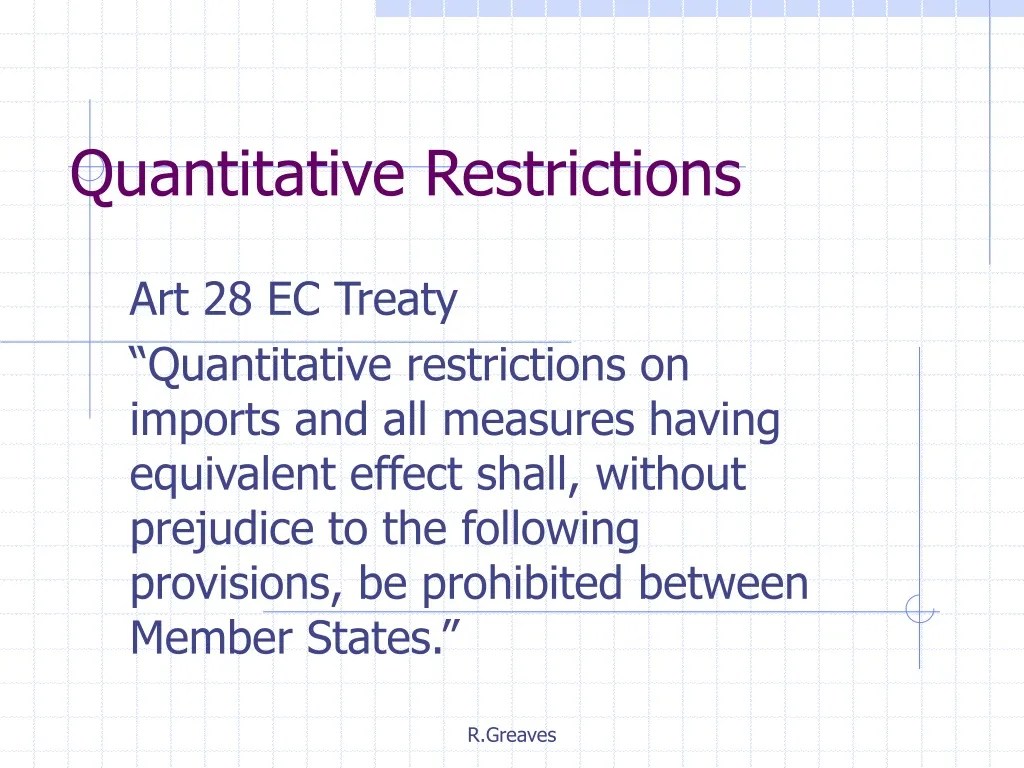 Quantitative Restrictions

Art 28 EC Treaty

“Quantitative restrictions on imports and all measures having equivalent effect shall, without prejudice to the following provisions, be prohibited between Member States.”

R.Greaves